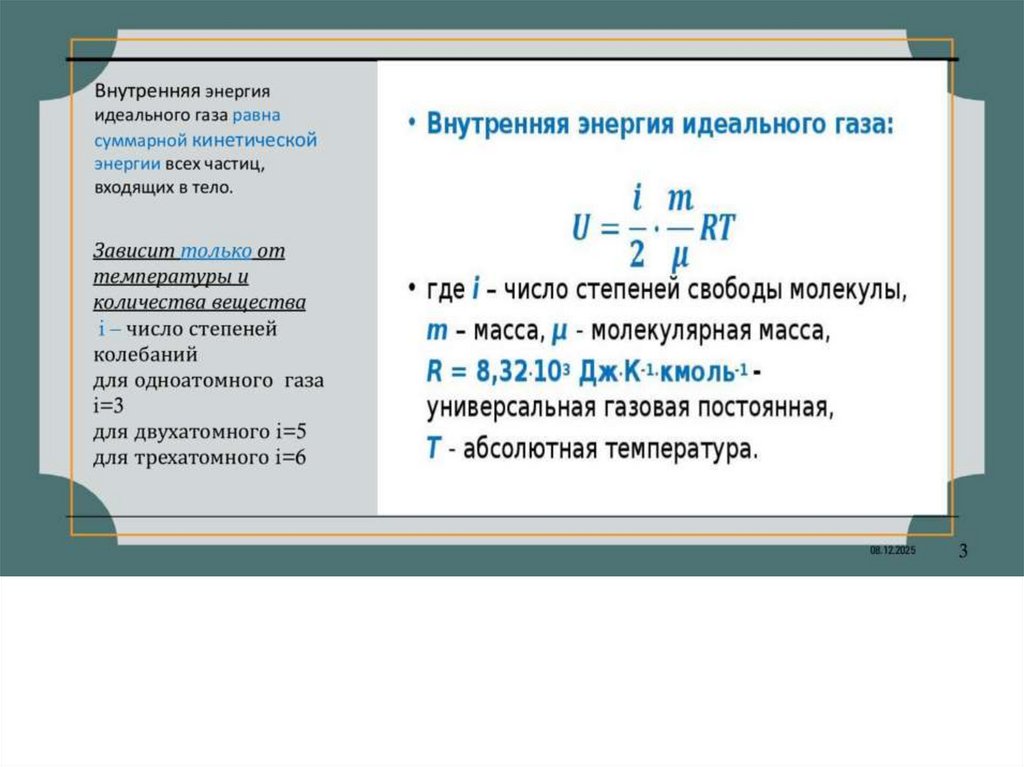 Внутренняя энергия идеального газа равна суммарной кинетической энергии всех частиц, входящих в тело.

Зависит только от температуры и количества вещества
i – число степеней колебаний
для одноатомного газа i=3
для двухатомного i=5
для трехатомного i=6

• Внутренняя энергия идеального газа:

$U = \frac{i}{2} \cdot \frac{m}{\mu} RT$

• где $i$ – число степеней свободы молекулы, $m$ – масса, $\mu$ - молекулярная масса, $R = 8,32 \cdot 10^3$ Дж$\cdot$К$^{-1}\cdot$кмоль$^{-1}$ - универсальная газовая постоянная, $T$ - абсолютная температура.

08.12.2025

3